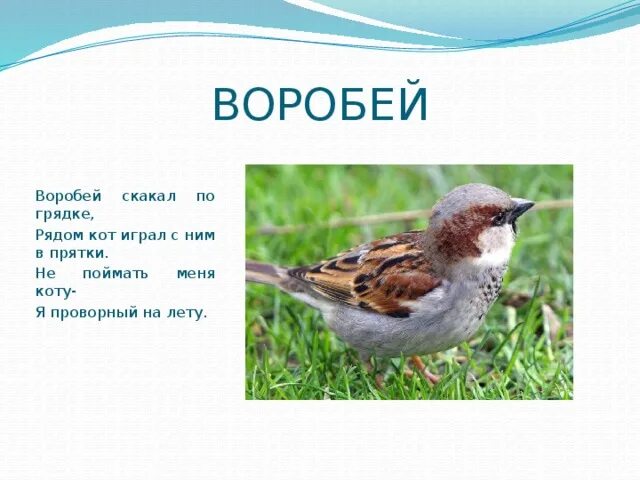 ВОРОБЕЙ

Воробей скакал по грядке,
Рядом кот играл с ним в прятки.
Не поймать меня коту-
Я проворный на лету.